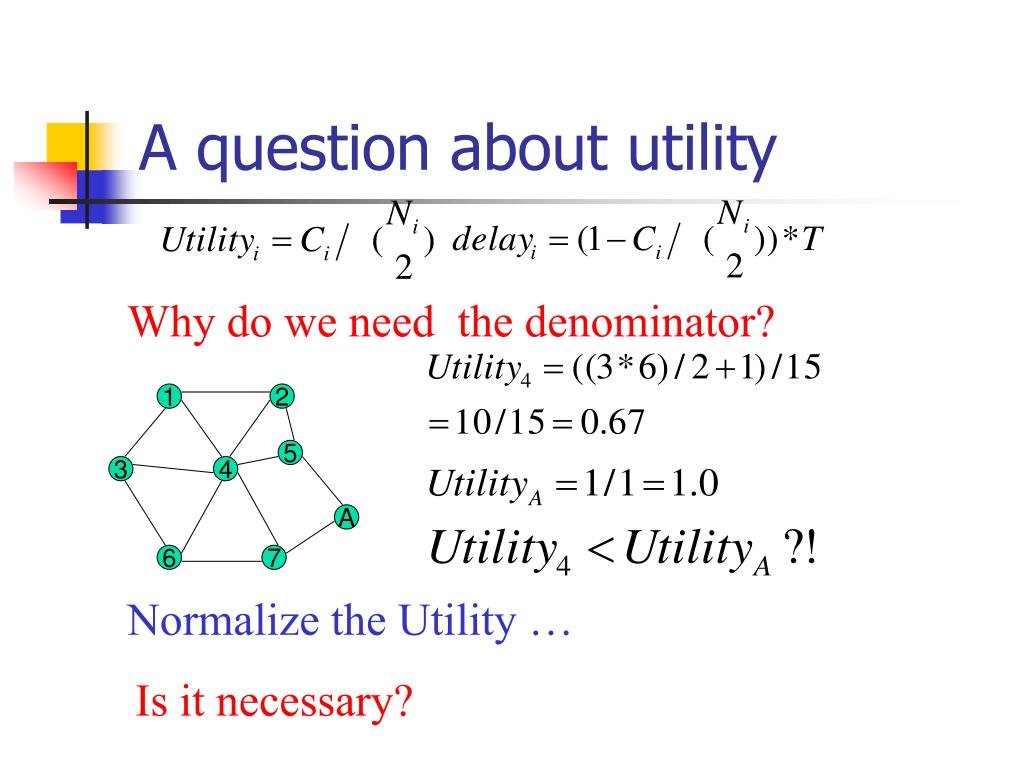 A question about utility

$Utility_i = C_i / \binom{N_i}{2}$ $delay_i = (1 - C_i / \binom{N_i}{2}) * T$

Why do we need the denominator?

$Utility_4 = ((3*6)/2+1)/15$

$= 10/15 = 0.67$

$Utility_A = 1/1 = 1.0$

$Utility_4 < Utility_A$ ?!

1 2 3 4 5 A 6 7

Normalize the Utility …

Is it necessary?